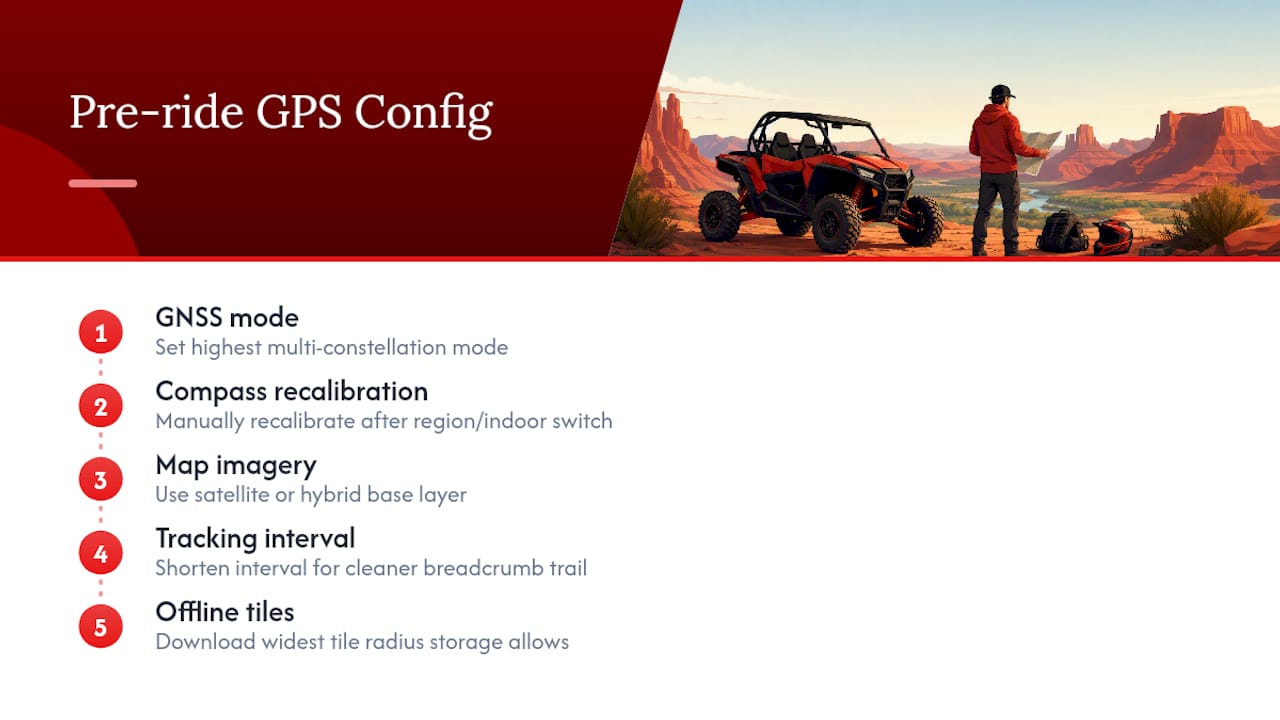 Pre-ride GPS Config

1
GNSS mode
Set highest multi-constellation mode

2
Compass recalibration
Manually recalibrate after region/indoor switch

3
Map imagery
Use satellite or hybrid base layer

4
Tracking interval
Shorten interval for cleaner breadcrumb trail

5
Offline tiles
Download widest tile radius storage allows